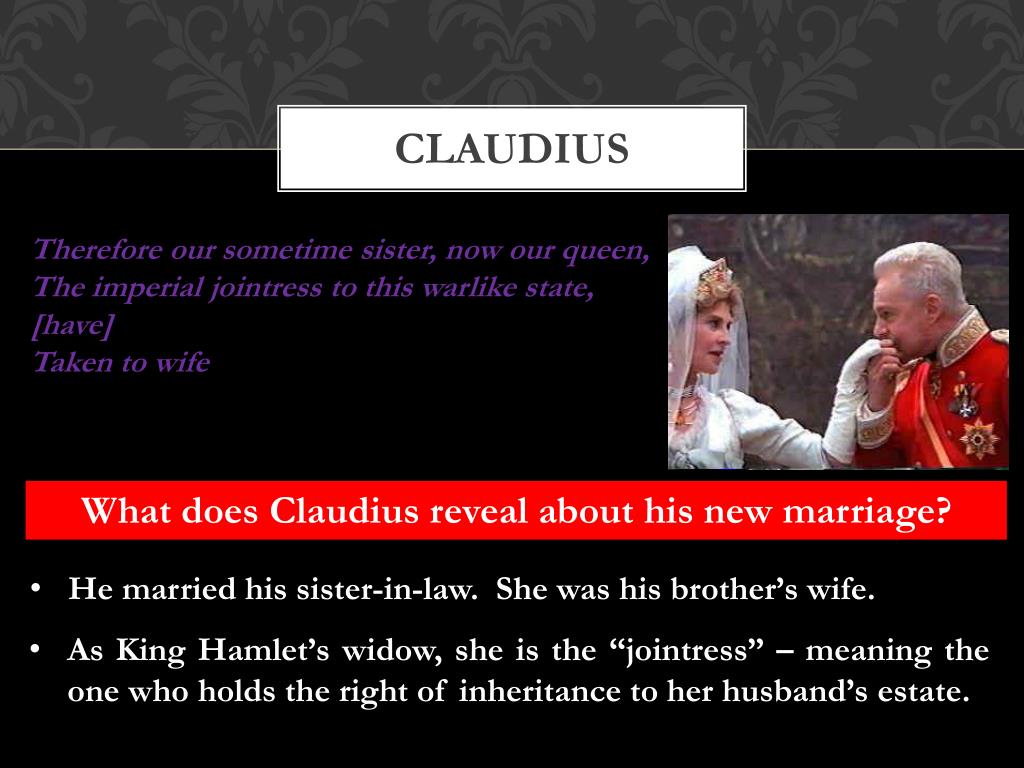 CLAUDIUS

Therefore our sometime sister, now our queen,
The imperial jointress to this warlike state,
[have]
Taken to wife

What does Claudius reveal about his new marriage?

• He married his sister-in-law. She was his brother's wife.

• As King Hamlet's widow, she is the "jointress" – meaning the one who holds the right of inheritance to her husband's estate.